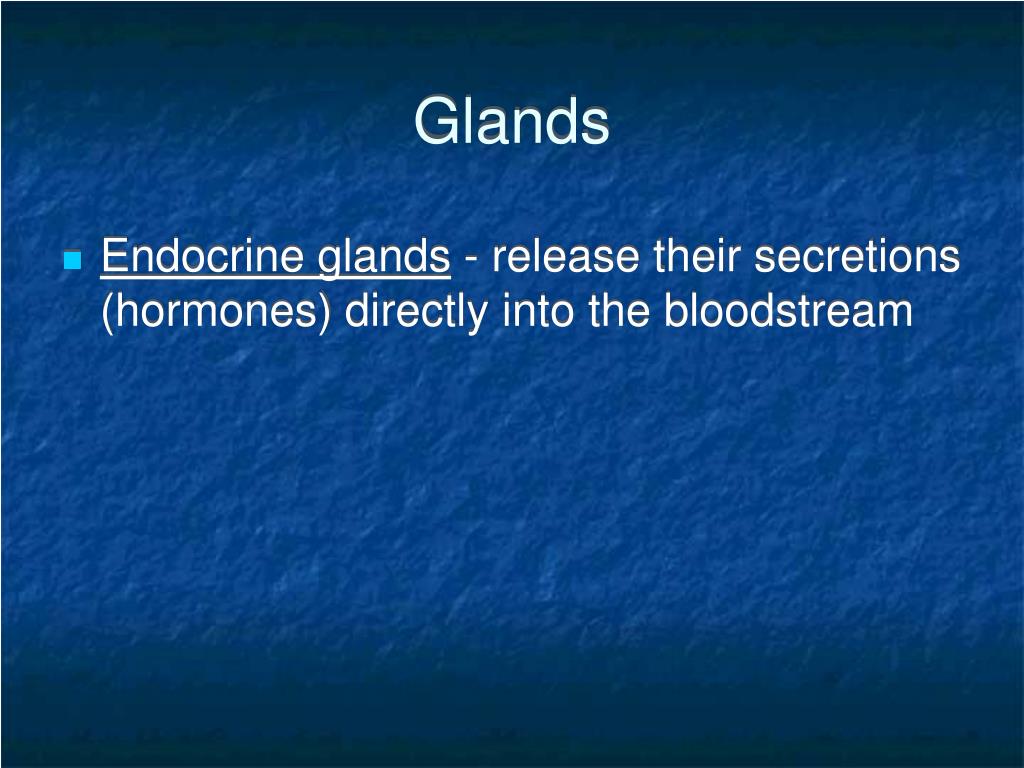 Glands

Endocrine glands - release their secretions (hormones) directly into the bloodstream